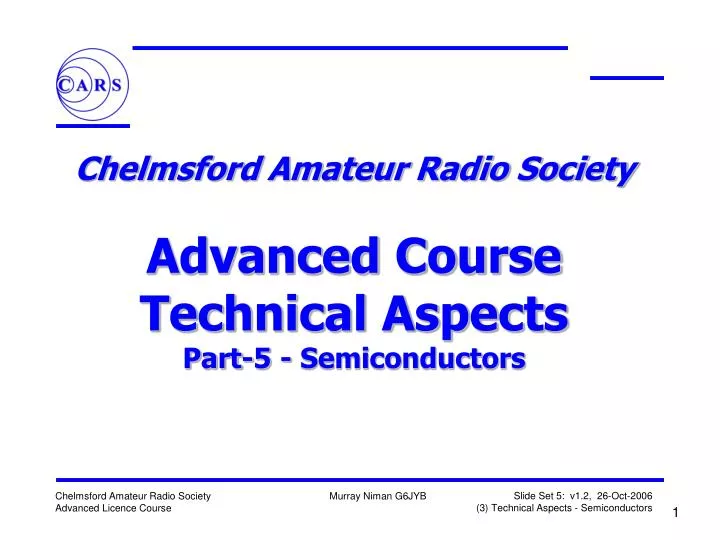 CARS

Chelmsford Amateur Radio Society

Advanced Course
Technical Aspects
Part-5 - Semiconductors

Chelmsford Amateur Radio Society
Advanced Licence Course

Murray Niman G6JYB

Slide Set 5: v1.2, 26-Oct-2006
(3) Technical Aspects - Semiconductors

1